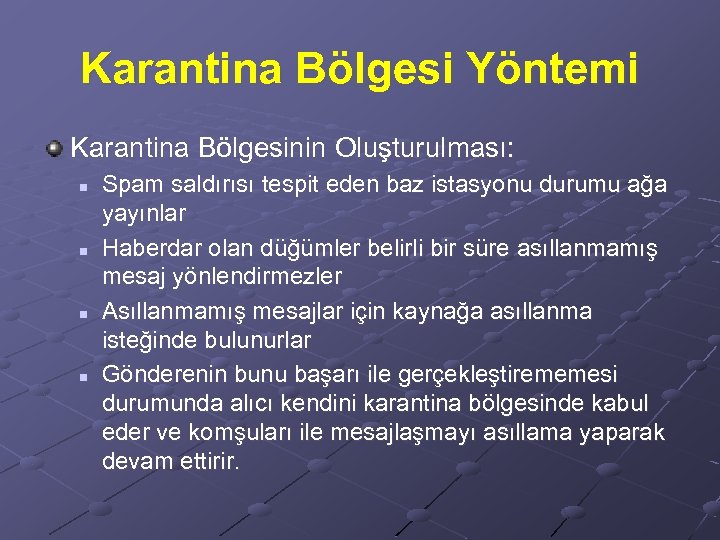 Karantina Bölgesi Yöntemi

Karantina Bölgesinin Oluşturulması:

Spam saldırısı tespit eden baz istasyonu durumu ağa yayınlar

Haberdar olan düğümler belirli bir süre asıllanmamış mesaj yönlendirmezler

Asıllanmamış mesajlar için kaynağa asıllanma isteğinde bulunurlar

Gönderenin bunu başarı ile gerçekleştirememesi durumunda alıcı kendini karantina bölgesinde kabul eder ve komşuları ile mesajlaşmayı asıllama yaparak devam ettirir.